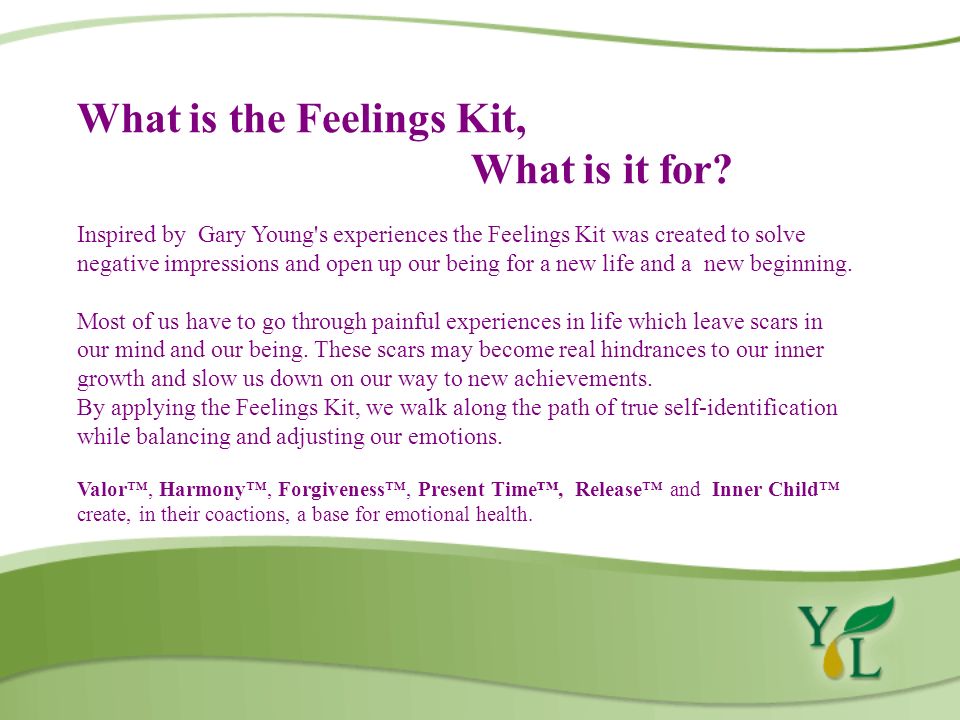 What is the Feelings Kit,
What is it for?

Inspired by Gary Young's experiences the Feelings Kit was created to solve negative impressions and open up our being for a new life and a new beginning.

Most of us have to go through painful experiences in life which leave scars in our mind and our being. These scars may become real hindrances to our inner growth and slow us down on our way to new achievements.
By applying the Feelings Kit, we walk along the path of true self-identification while balancing and adjusting our emotions.

Valor™, Harmony™, Forgiveness™, Present Time™, Release™ and Inner Child™ create, in their coactions, a base for emotional health.

YL